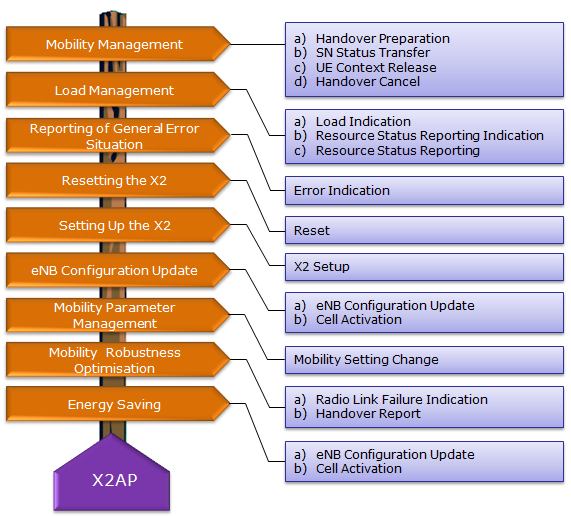 Mobility Management

Load Management

Reporting of General Error Situation

Resetting the X2

Setting Up the X2

eNB Configuration Update

Mobility Parameter Management

Mobility Robustness Optimisation

Energy Saving

X2AP

a) Handover Preparation
b) SN Status Transfer
c) UE Context Release
d) Handover Cancel

a) Load Indication
b) Resource Status Reporting Indication
c) Resource Status Reporting

Error Indication

Reset

X2 Setup

a) eNB Configuration Update
b) Cell Activation

Mobility Setting Change

a) Radio Link Failure Indication
b) Handover Report

a) eNB Configuration Update
b) Cell Activation